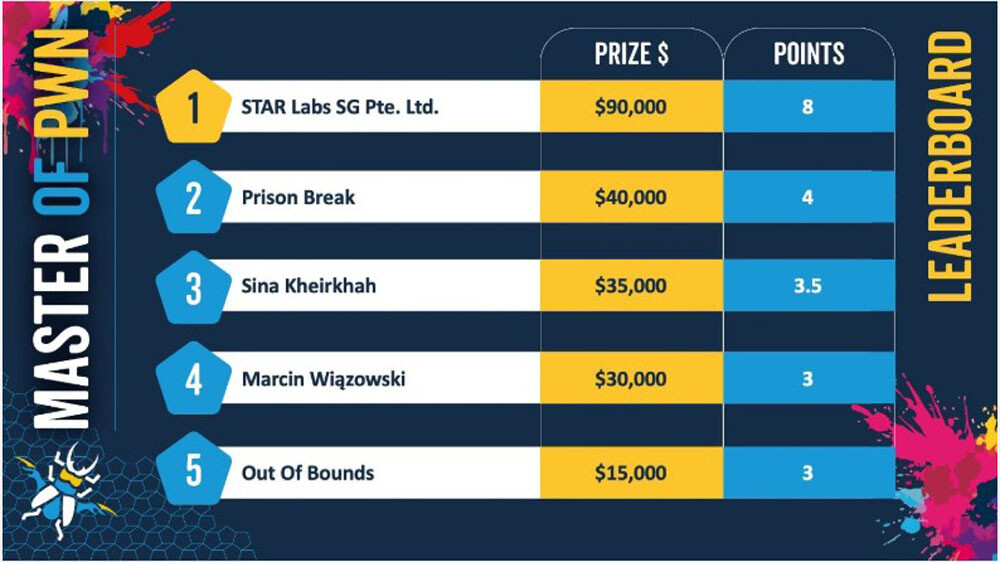 MASTER OF PWN

| | | PRIZE $ | POINTS |
|---|---|---|---|
| 1 | STAR Labs SG Pte. Ltd. | $90,000 | 8 |
| 2 | Prison Break | $40,000 | 4 |
| 3 | Sina Kheirkhah | $35,000 | 3.5 |
| 4 | Marcin Wiązowski | $30,000 | 3 |
| 5 | Out Of Bounds | $15,000 | 3 |

LEADERBOARD